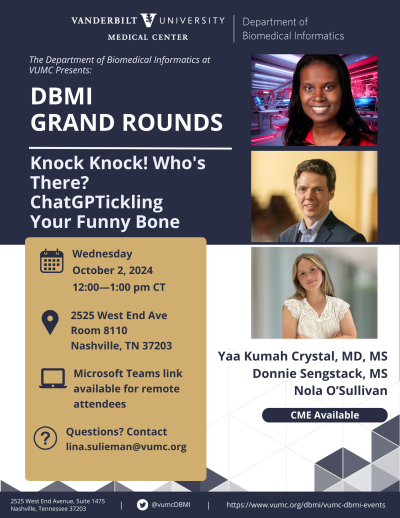 VANDERBILT UNIVERSITY MEDICAL CENTER

Department of Biomedical Informatics

The Department of Biomedical Informatics at VUMC Presents:

DBMI GRAND ROUNDS

Knock Knock! Who's There? ChatGPTickling Your Funny Bone

Wednesday
October 2, 2024
12:00—1:00 pm CT

2525 West End Ave
Room 8110
Nashville, TN 37203

Microsoft Teams link available for remote attendees

Questions? Contact
lina.sulieman@vumc.org

Yaa Kumah Crystal, MD, MS
Donnie Sengstack, MS
Nola O'Sullivan

CME Available

2525 West End Avenue, Suite 1475
Nashville, Tennessee 37203

@vumcDBMI

https://www.vumc.org/dbmi/vumc-dbmi-events